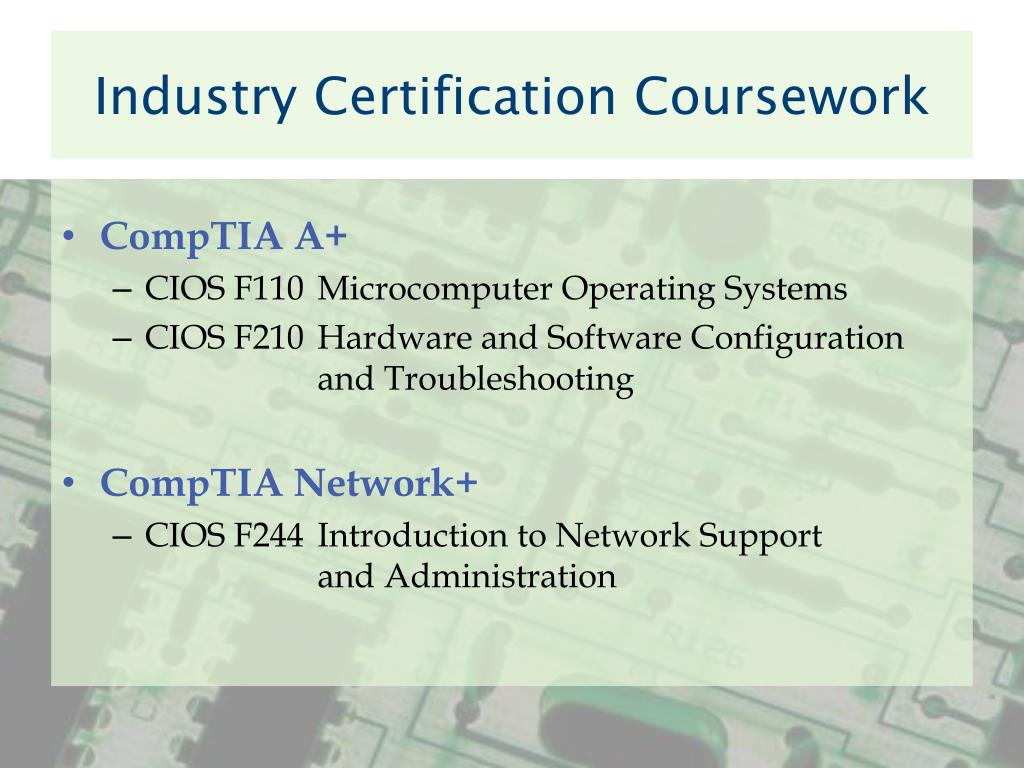 Industry Certification Coursework

• CompTIA A+
– CIOS F110 Microcomputer Operating Systems
– CIOS F210 Hardware and Software Configuration and Troubleshooting

• CompTIA Network+
– CIOS F244 Introduction to Network Support and Administration